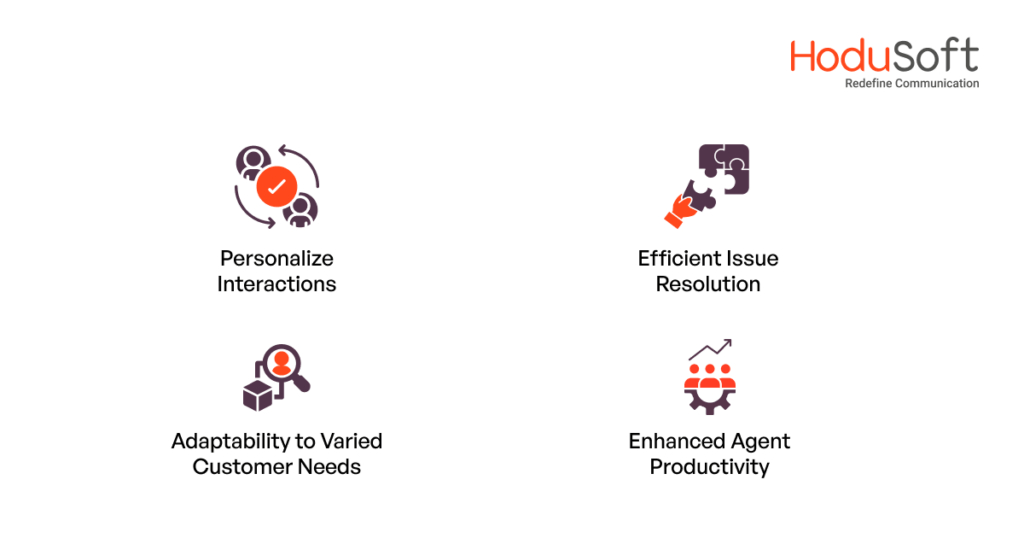 HoduSoft
Redefine Communication

Personalize Interactions

Efficient Issue Resolution

Adaptability to Varied Customer Needs

Enhanced Agent Productivity